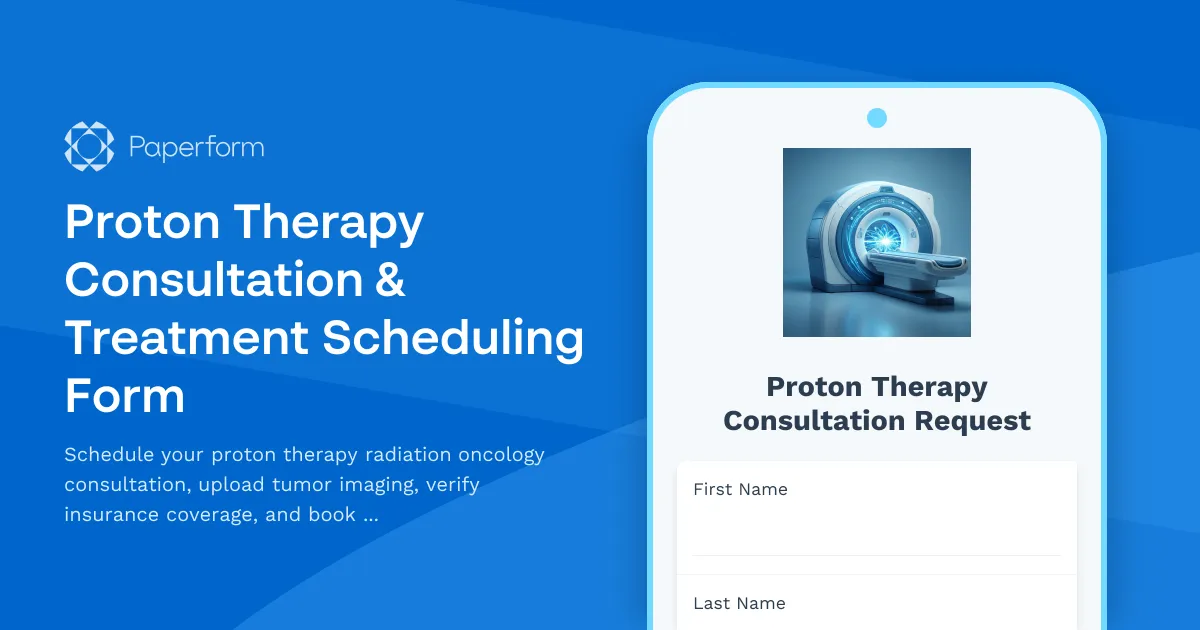 Paperform

Proton Therapy Consultation & Treatment Scheduling Form

Schedule your proton therapy radiation oncology consultation, upload tumor imaging, verify insurance coverage, and book ...

Proton Therapy Consultation Request

First Name

Last Name